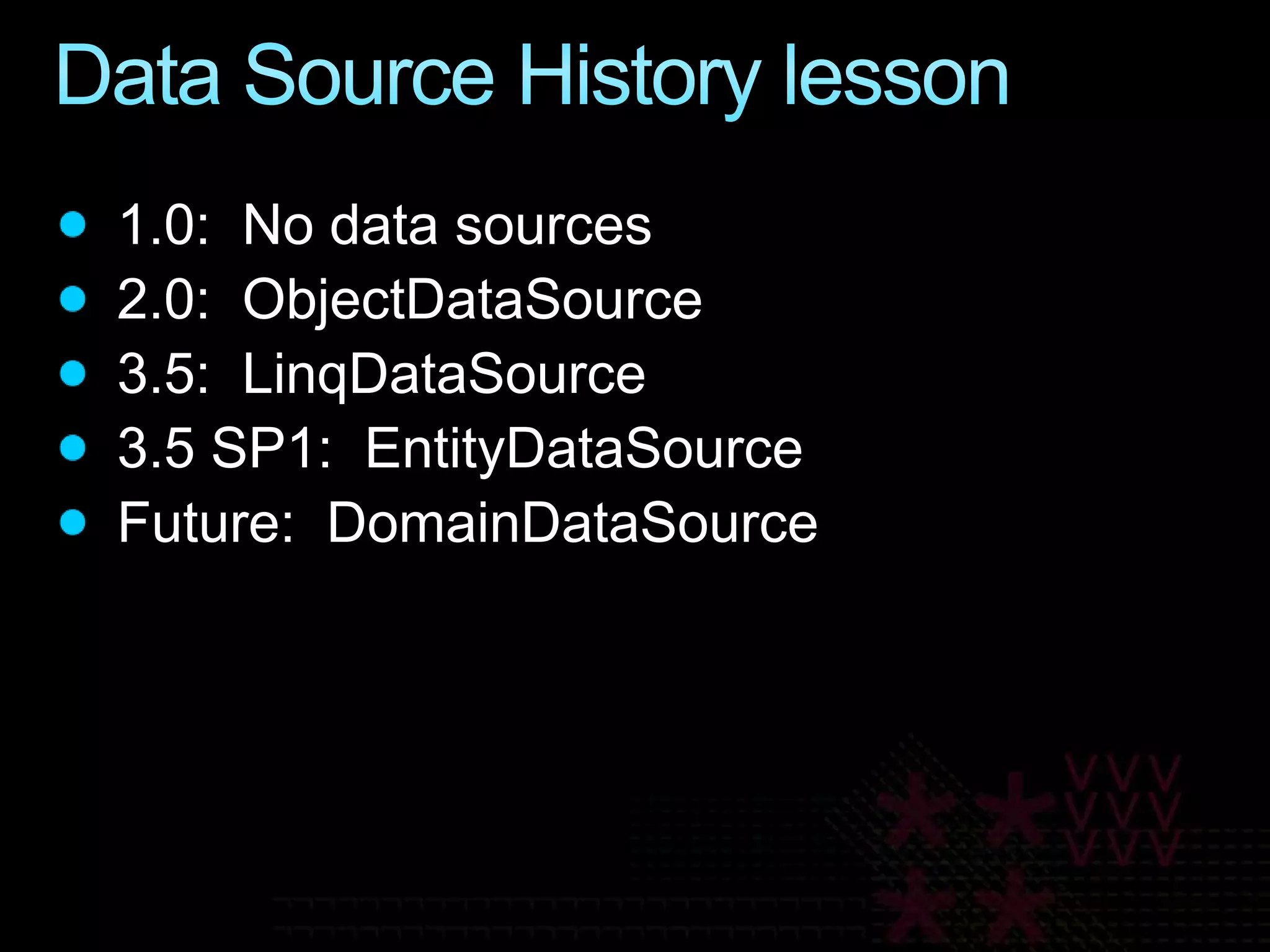 Data Source History lesson

- 1.0: No data sources
- 2.0: ObjectDataSource
- 3.5: LinqDataSource
- 3.5 SP1: EntityDataSource
- Future: DomainDataSource